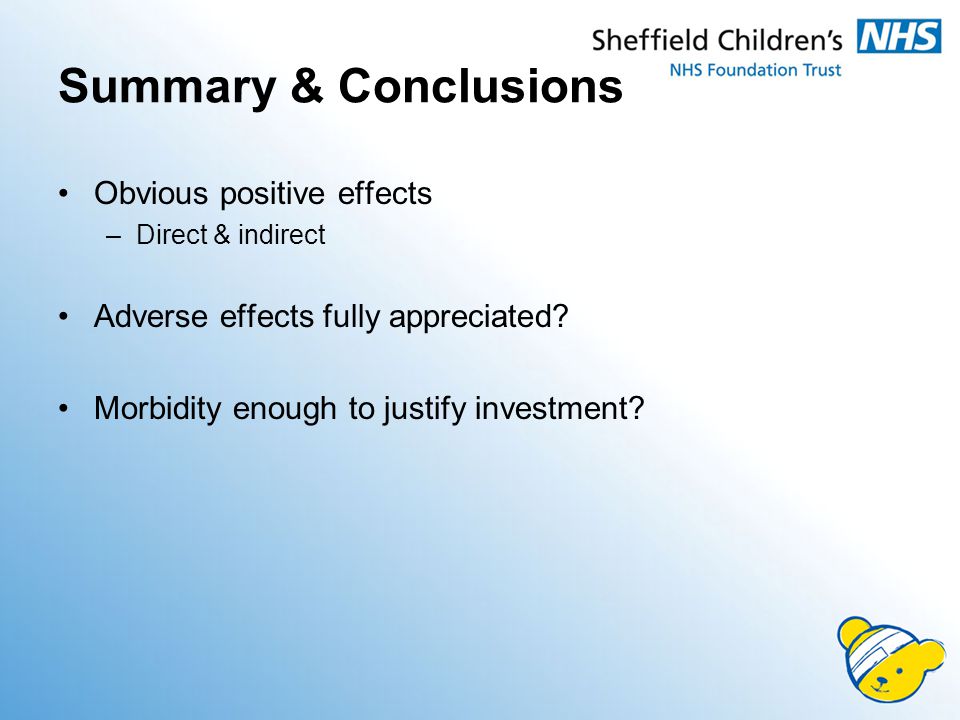 Sheffield Children's NHS
NHS Foundation Trust

Summary & Conclusions

• Obvious positive effects
– Direct & indirect

• Adverse effects fully appreciated?

• Morbidity enough to justify investment?